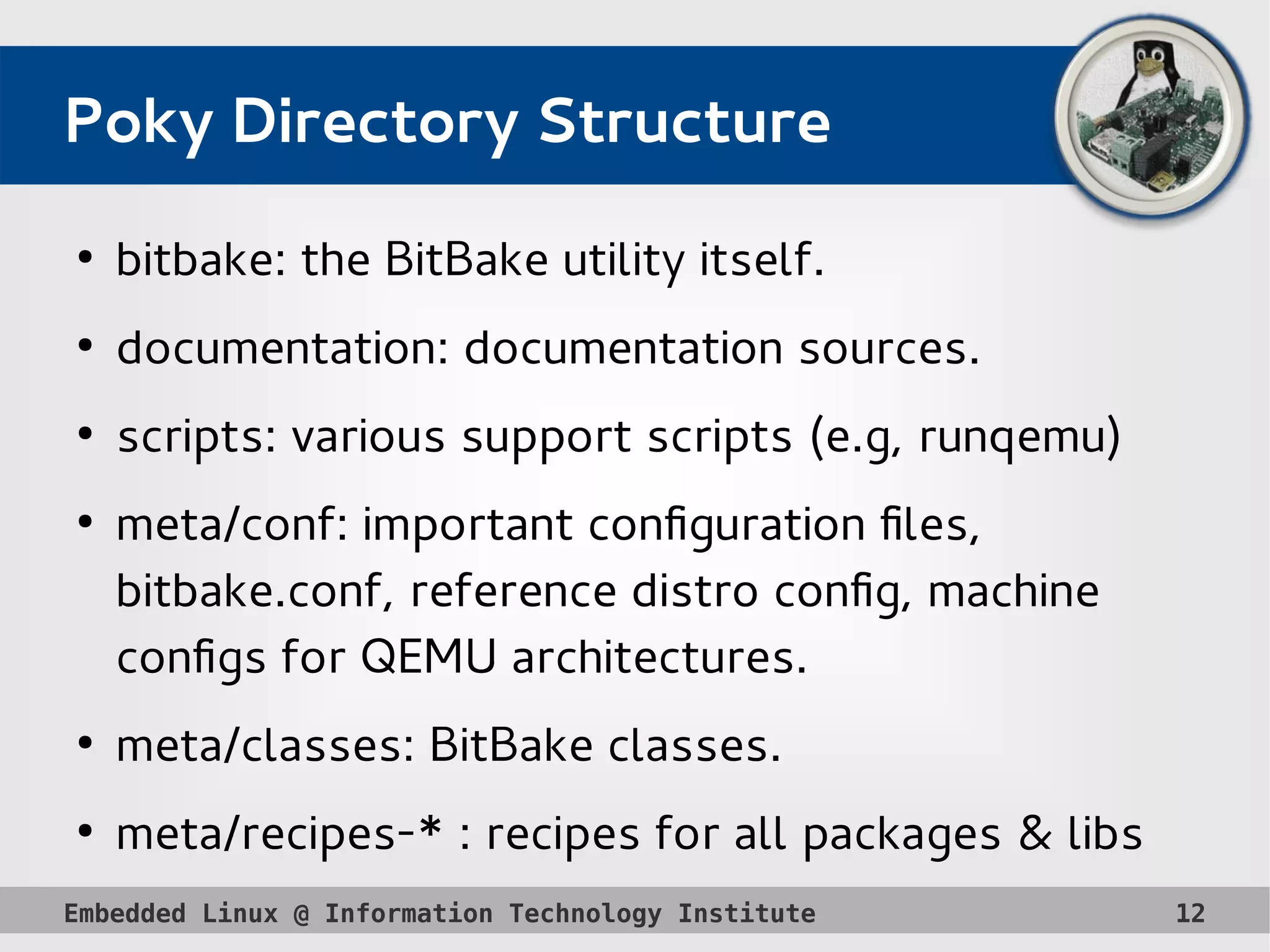 Poky Directory Structure

• bitbake: the BitBake utility itself.

• documentation: documentation sources.

• scripts: various support scripts (e.g, runqemu)

• meta/conf: important configuration files, bitbake.conf, reference distro config, machine configs for QEMU architectures.

• meta/classes: BitBake classes.

• meta/recipes-* : recipes for all packages & libs

Embedded Linux @ Information Technology Institute 12